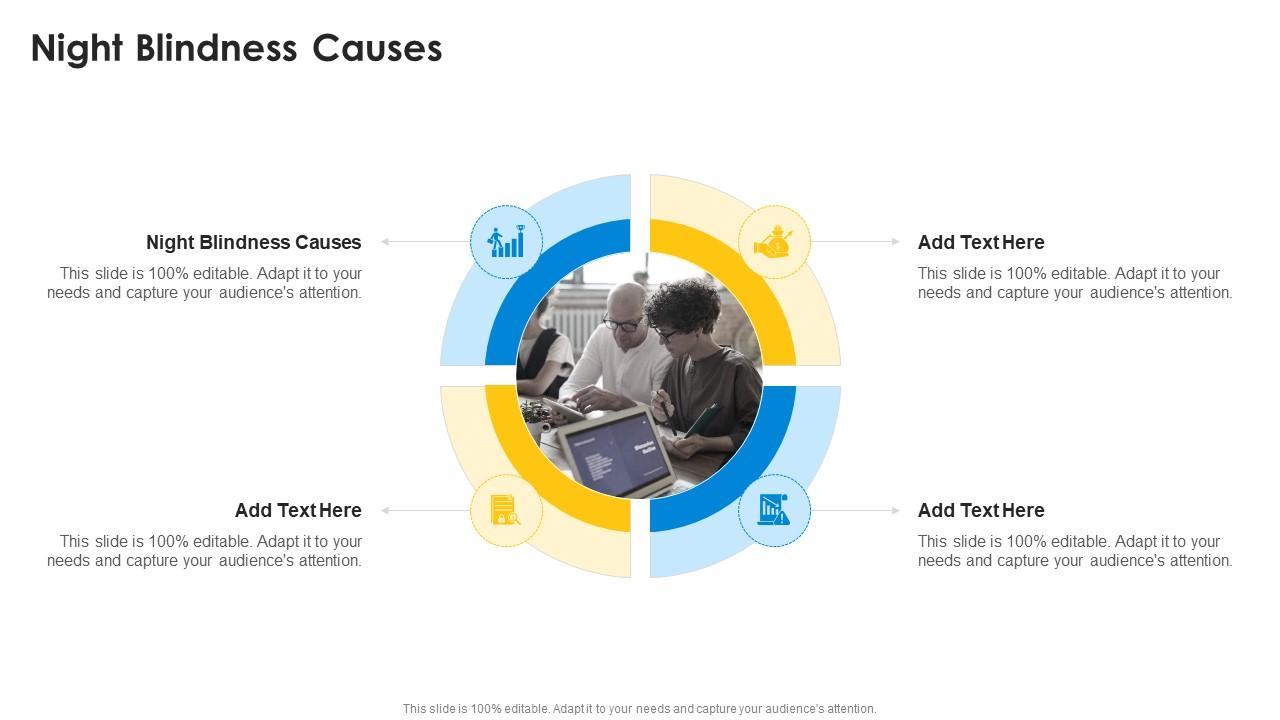 Night Blindness Causes

Night Blindness Causes
This slide is 100% editable. Adapt it to your needs and capture your audience's attention.

Add Text Here
This slide is 100% editable. Adapt it to your needs and capture your audience's attention.

Add Text Here
This slide is 100% editable. Adapt it to your needs and capture your audience's attention.

Add Text Here
This slide is 100% editable. Adapt it to your needs and capture your audience's attention.

This slide is 100% editable. Adapt it to your needs and capture your audience's attention.